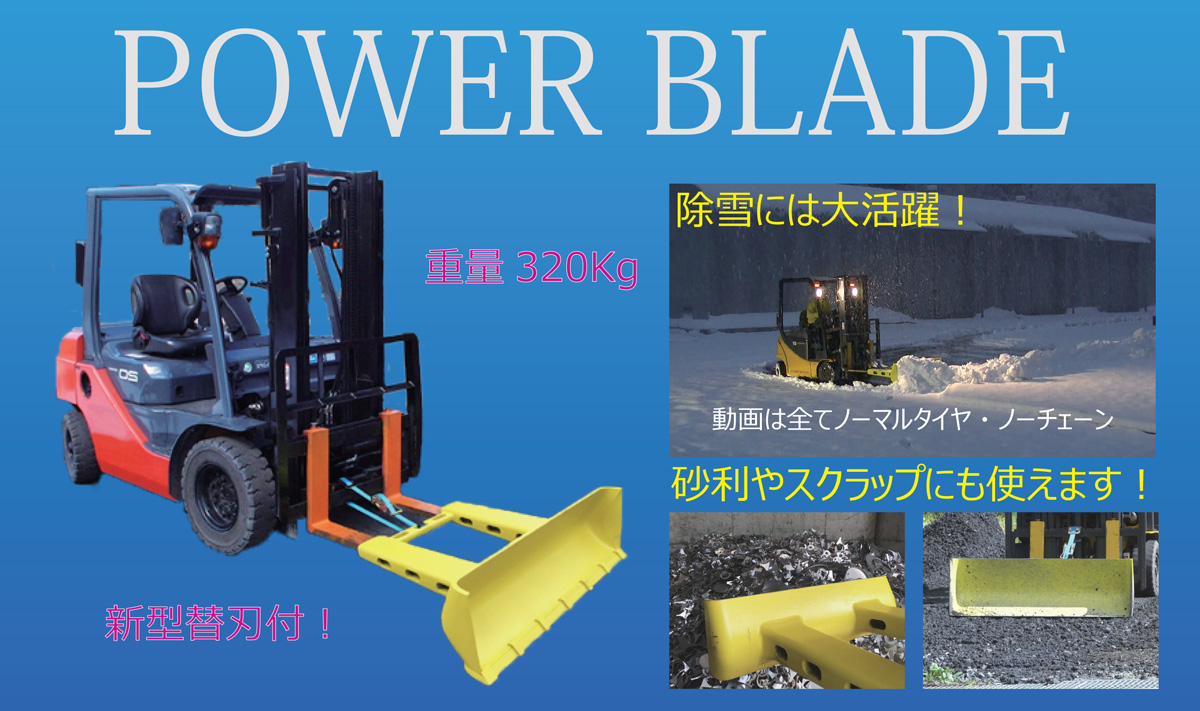 POWER BLADE

重量 320Kg

新型替刃付！

除雪には大活躍！

動画は全てノーマルタイヤ・ノーチェーン

砂利やスクラップにも使えます！